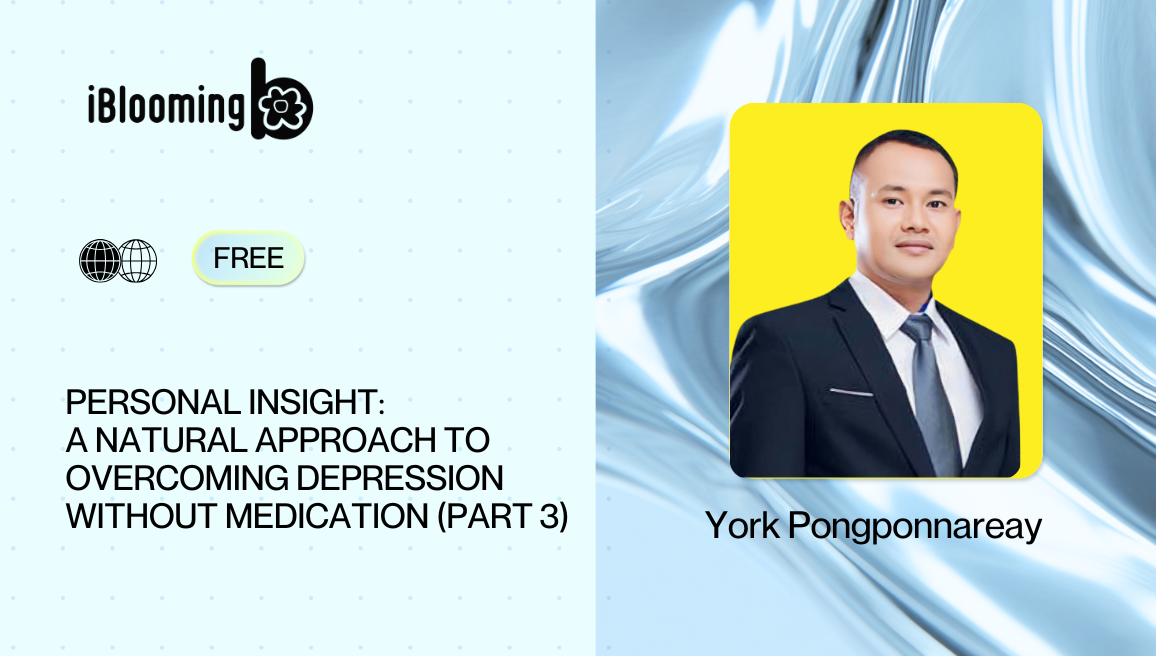 iBlooming

FREE

PERSONAL INSIGHT:
A NATURAL APPROACH TO OVERCOMING DEPRESSION WITHOUT MEDICATION (PART 3)

York Pongponnareay